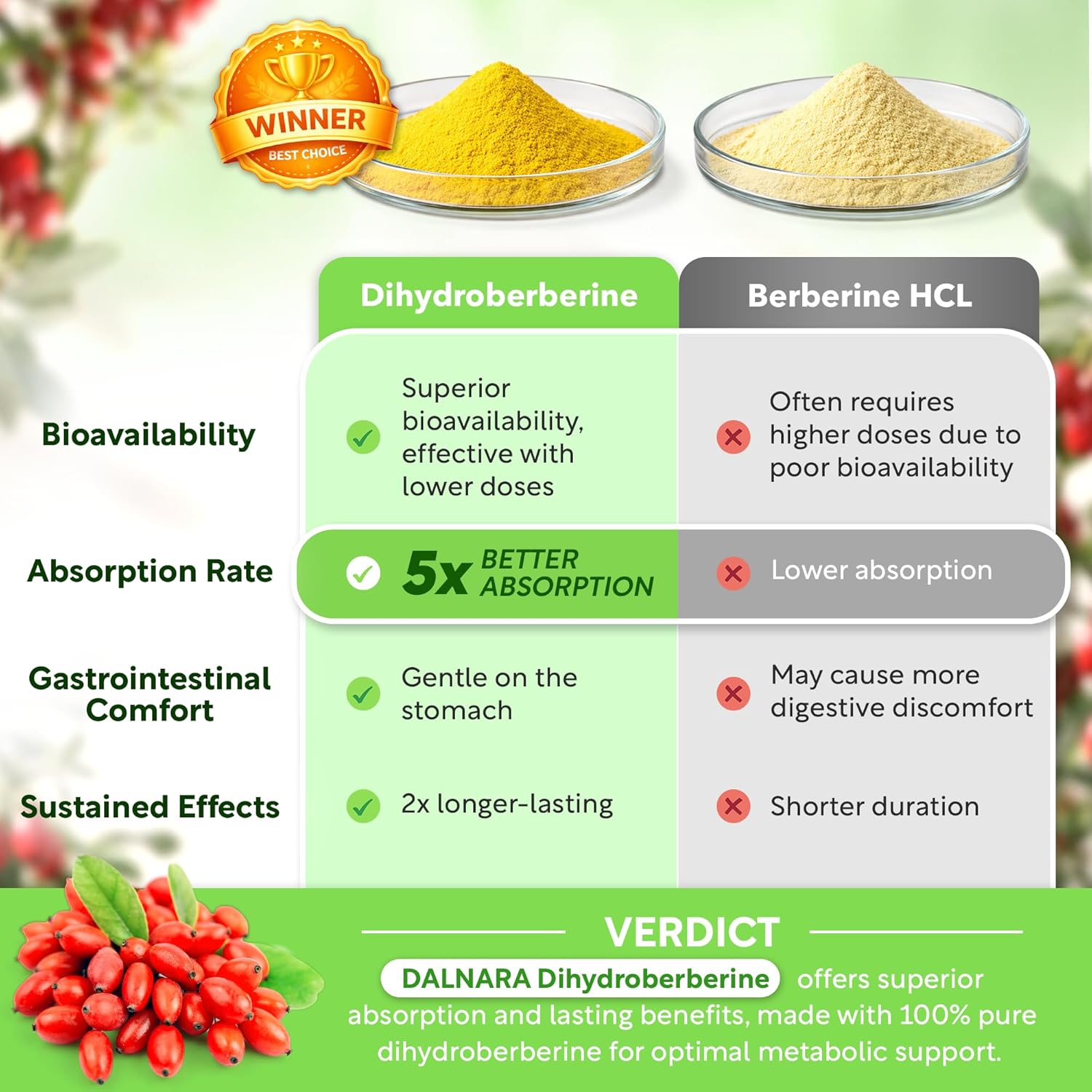 WINNER
BEST CHOICE

| | Dihydroberberine | Berberine HCL |
|---|---|---|
| Bioavailability | Superior bioavailability, effective with lower doses | Often requires higher doses due to poor bioavailability |
| Absorption Rate | 5x BETTER ABSORPTION | Lower absorption |
| Gastrointestinal Comfort | Gentle on the stomach | May cause more digestive discomfort |
| Sustained Effects | 2x longer-lasting | Shorter duration |

VERDICT

DALNARA Dihydroberberine offers superior absorption and lasting benefits, made with 100% pure dihydroberberine for optimal metabolic support.